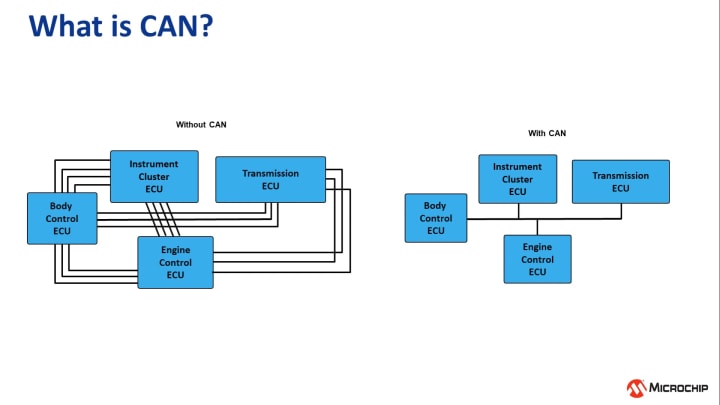 What is CAN?

Without CAN

Instrument Cluster ECU

Transmission ECU

Body Control ECU

Engine Control ECU

With CAN

Instrument Cluster ECU

Transmission ECU

Body Control ECU

Engine Control ECU

MICROCHIP